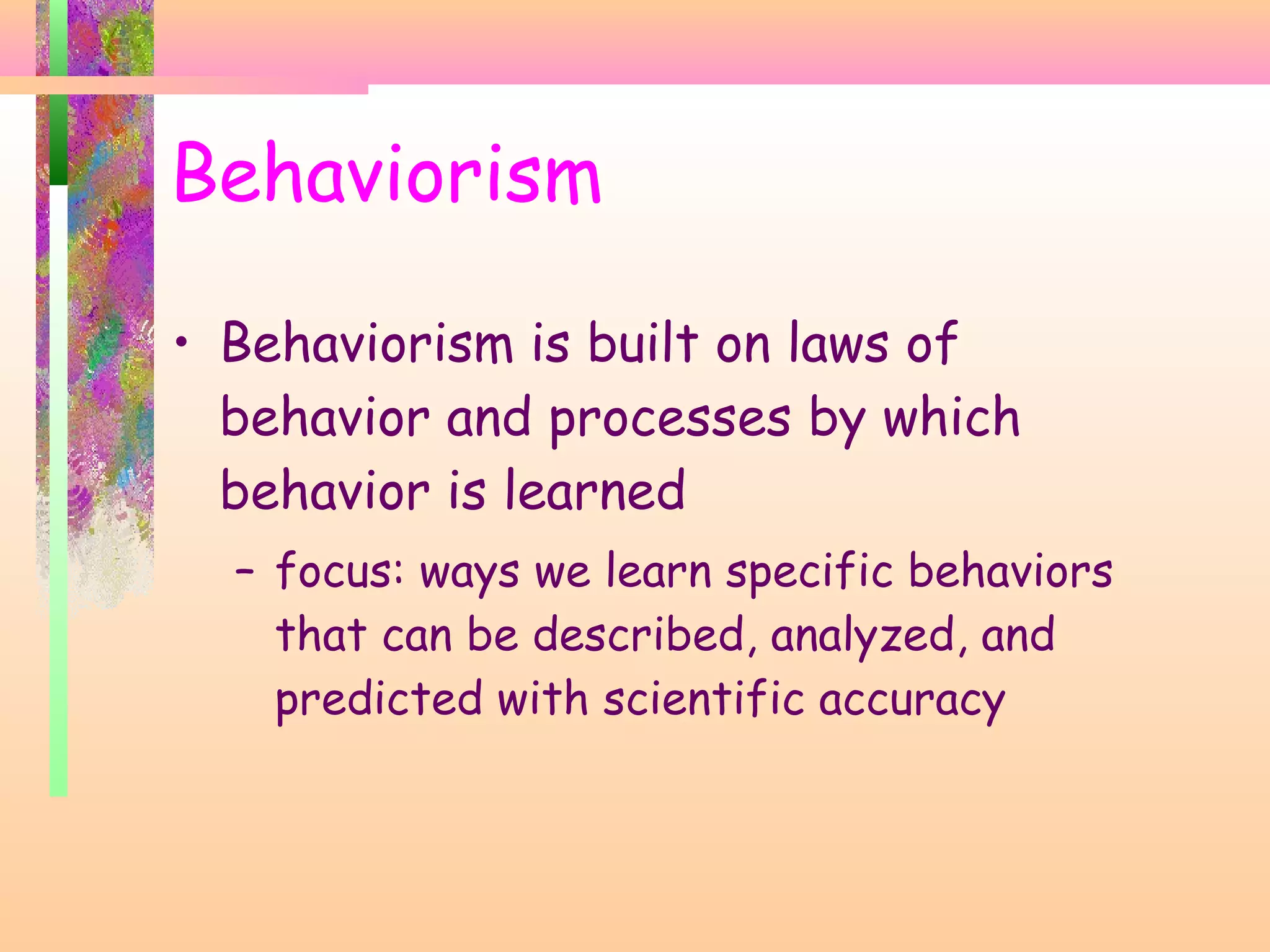 Behaviorism

• Behaviorism is built on laws of behavior and processes by which behavior is learned

– focus: ways we learn specific behaviors that can be described, analyzed, and predicted with scientific accuracy